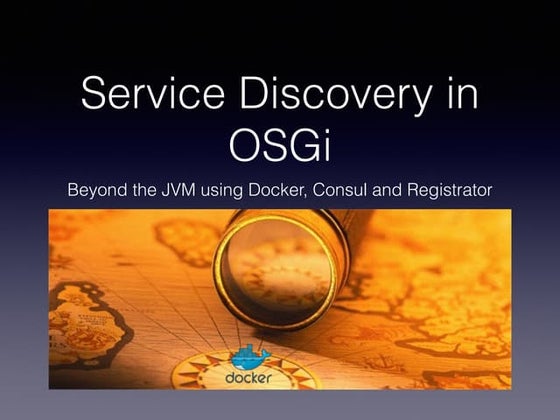 Service Discovery in OSGi

Beyond the JVM using Docker, Consul and Registrator

docker